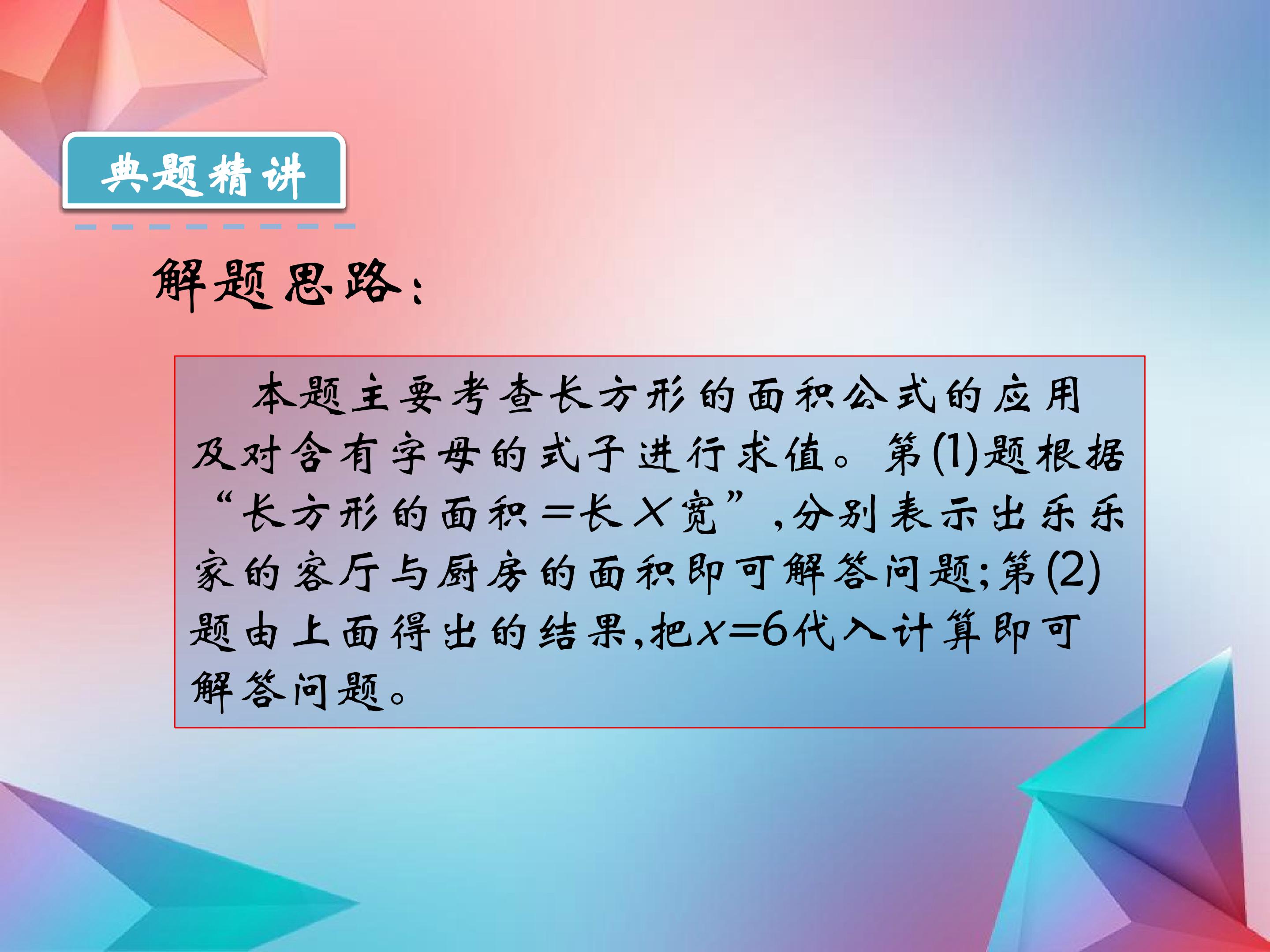 典题精讲

解题思路：

本题主要考查长方形的面积公式的应用及对含有字母的式子进行求值。第(1)题根据“长方形的面积=长×宽”，分别表示出乐乐家的客厅与厨房的面积即可解答问题；第(2)题由上面得出的结果，把$x=6$代入计算即可解答问题。